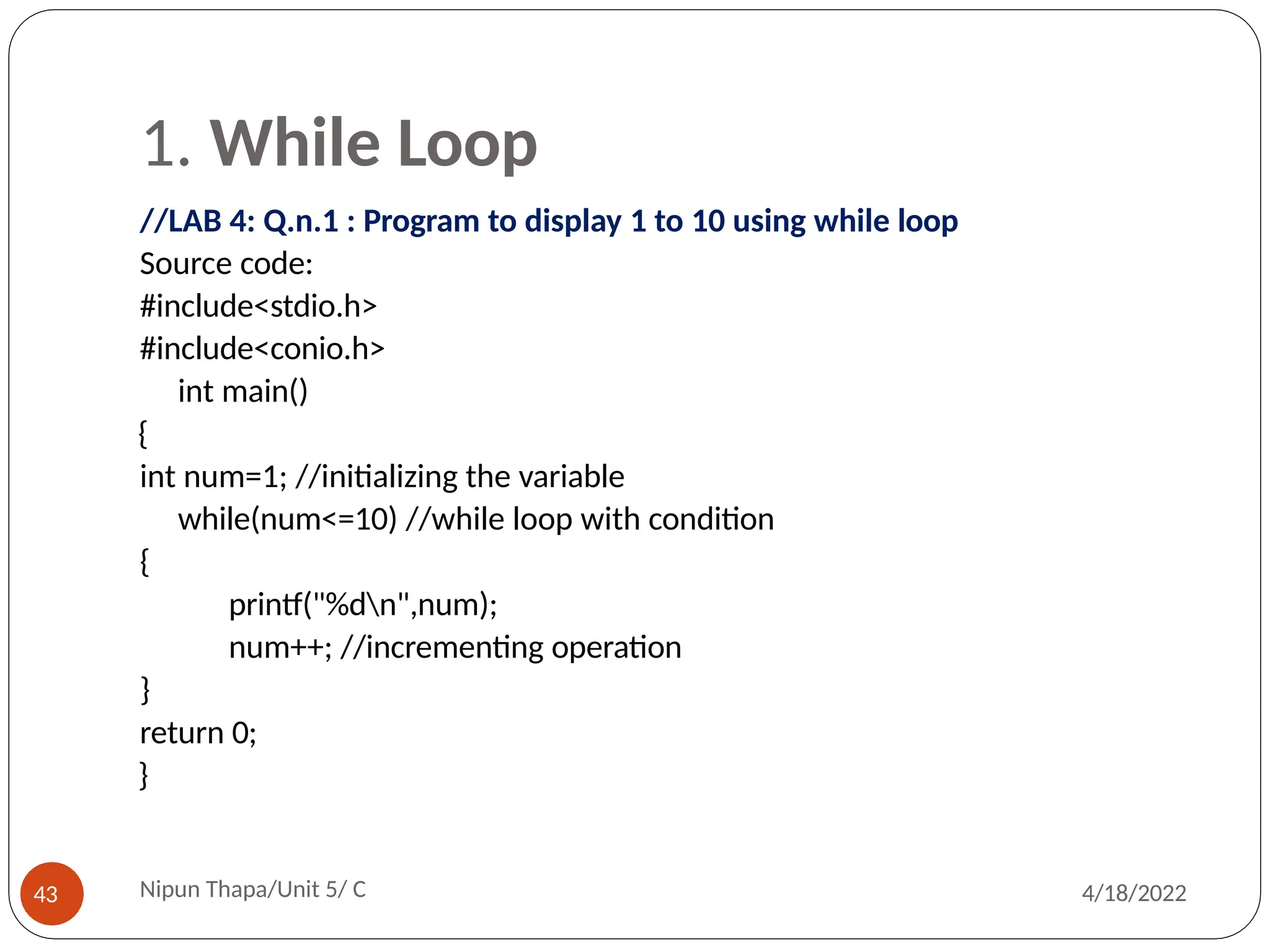 1. While Loop

//LAB 4: Q.n.1 : Program to display 1 to 10 using while loop

Source code:
#include<stdio.h>
#include<conio.h>
int main()
{
int num=1; //initializing the variable
while(num<=10) //while loop with condition
{
printf("%d\n",num);
num++; //incrementing operation
}
return 0;
}

43

Nipun Thapa/Unit 5/ C

4/18/2022